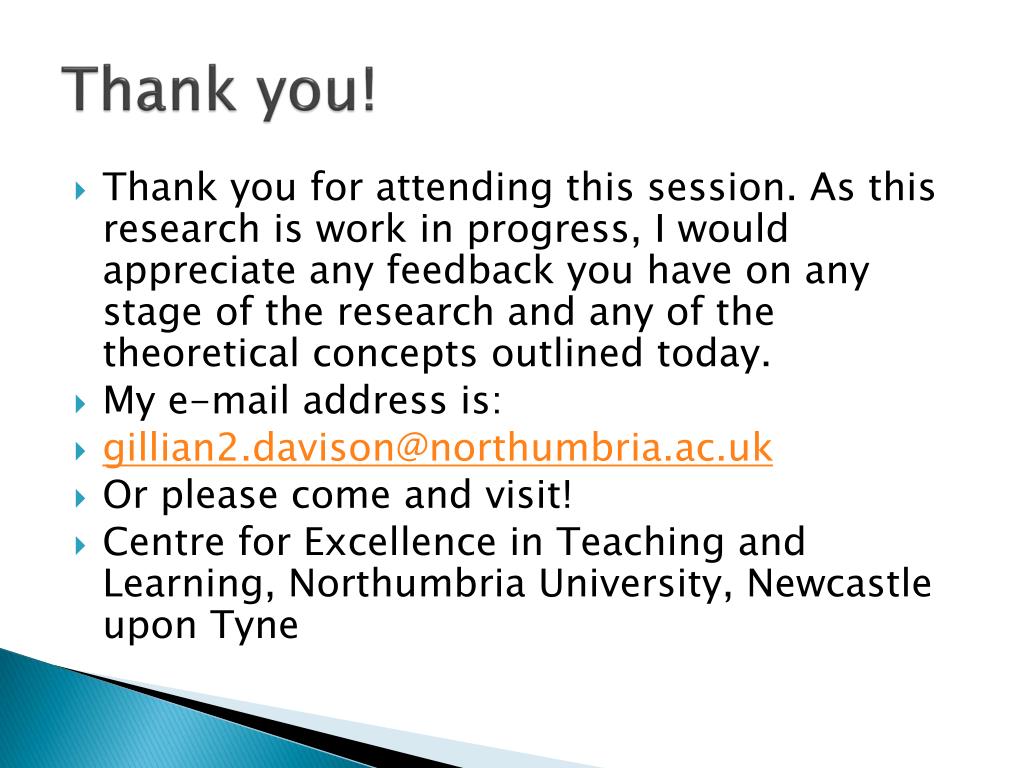 Thank you!

Thank you for attending this session. As this research is work in progress, I would appreciate any feedback you have on any stage of the research and any of the theoretical concepts outlined today.

My e-mail address is:

gillian2.davison@northumbria.ac.uk

Or please come and visit!

Centre for Excellence in Teaching and Learning, Northumbria University, Newcastle upon Tyne